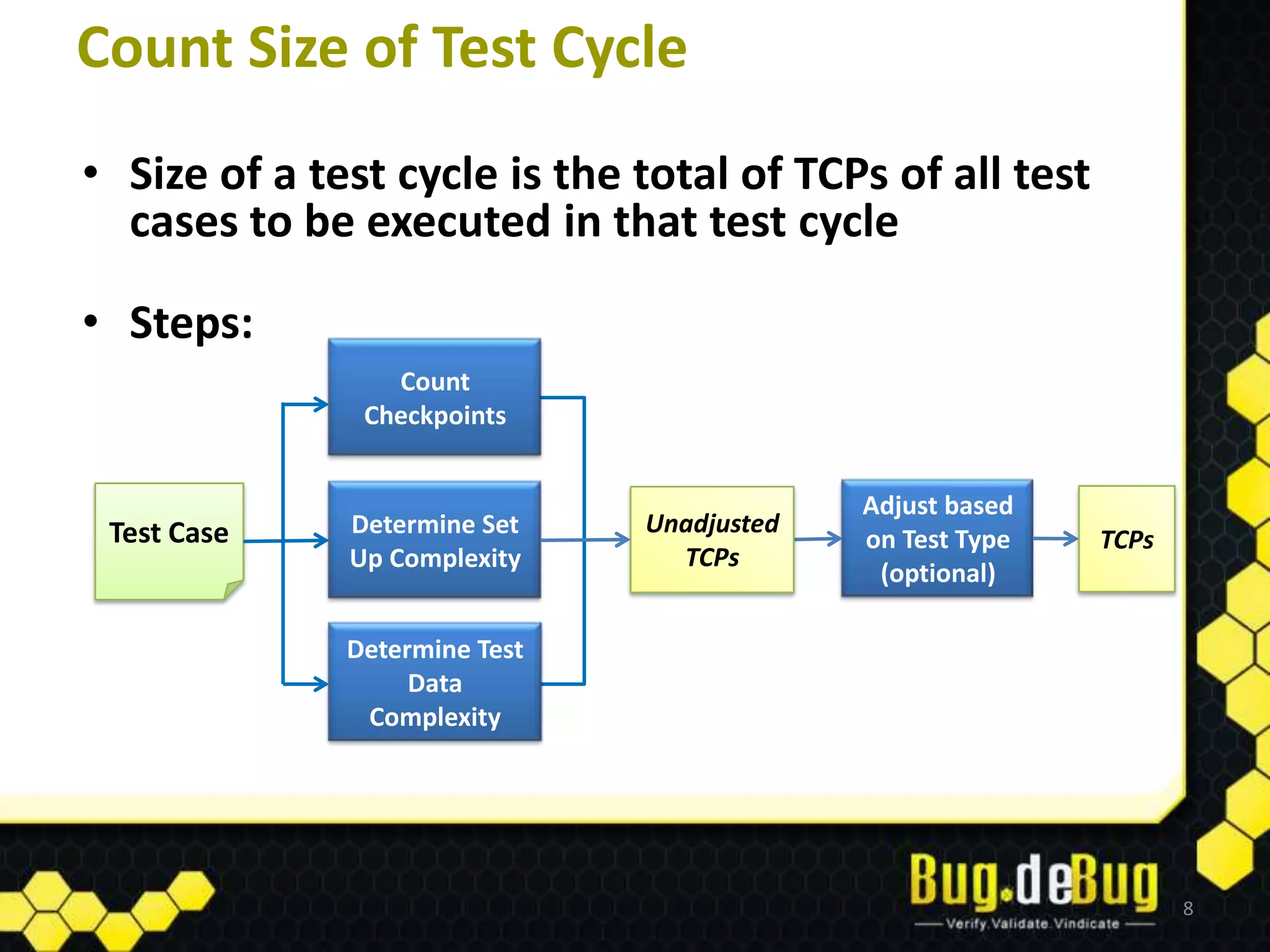 Count Size of Test Cycle

• Size of a test cycle is the total of TCPs of all test cases to be executed in that test cycle

• Steps:

Test Case

Count Checkpoints

Determine Set Up Complexity

Determine Test Data Complexity

Unadjusted TCPs

Adjust based on Test Type (optional)

TCPs

Bug.deBug
Verify.Validate.Vindicate

8